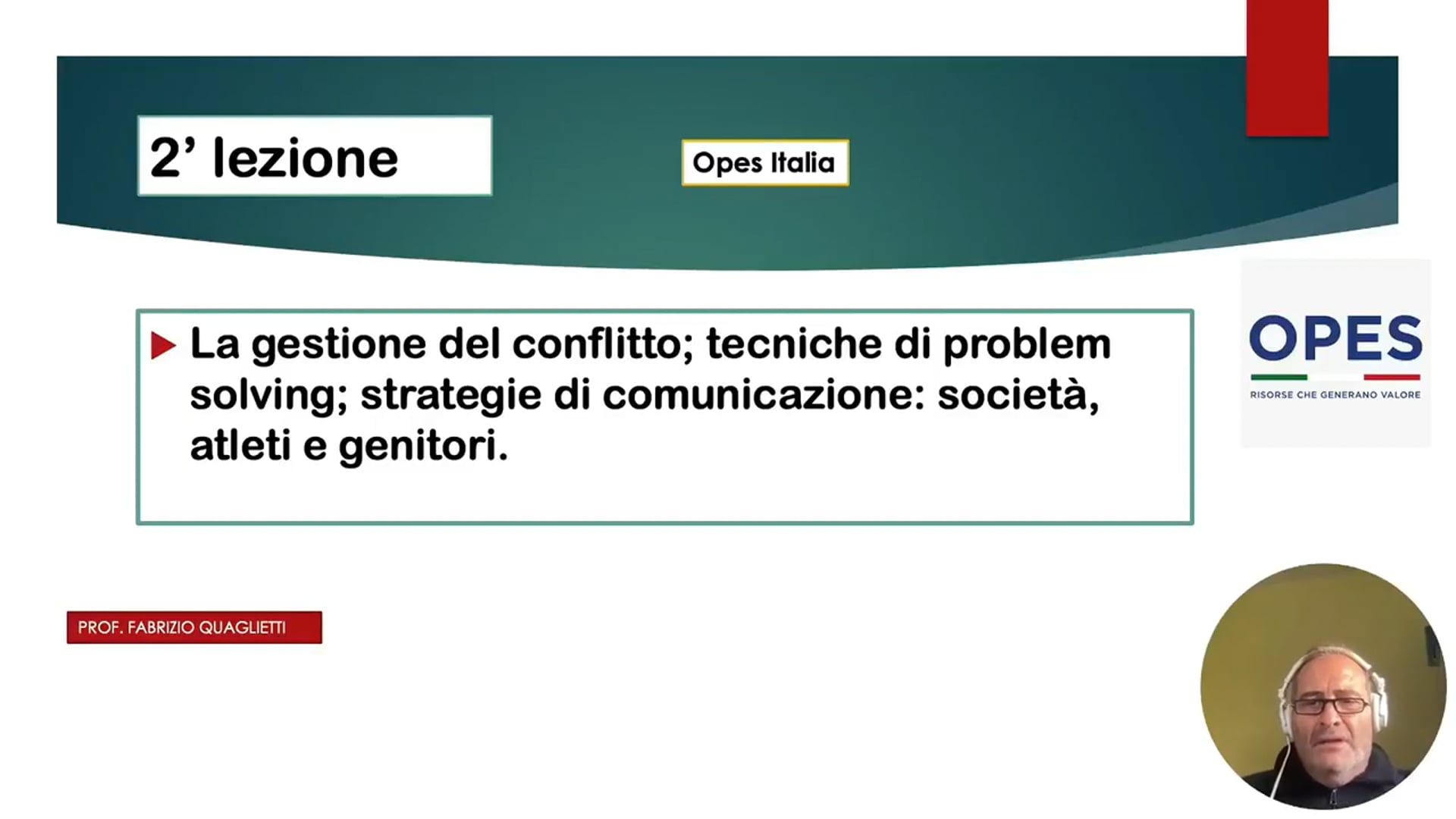 2’ lezione

Opes Italia

La gestione del conflitto; tecniche di problem solving; strategie di comunicazione: società, atleti e genitori.

OPES
RISORSE CHE GENERANO VALORE

PROF. FABRIZIO QUAGLIETTI